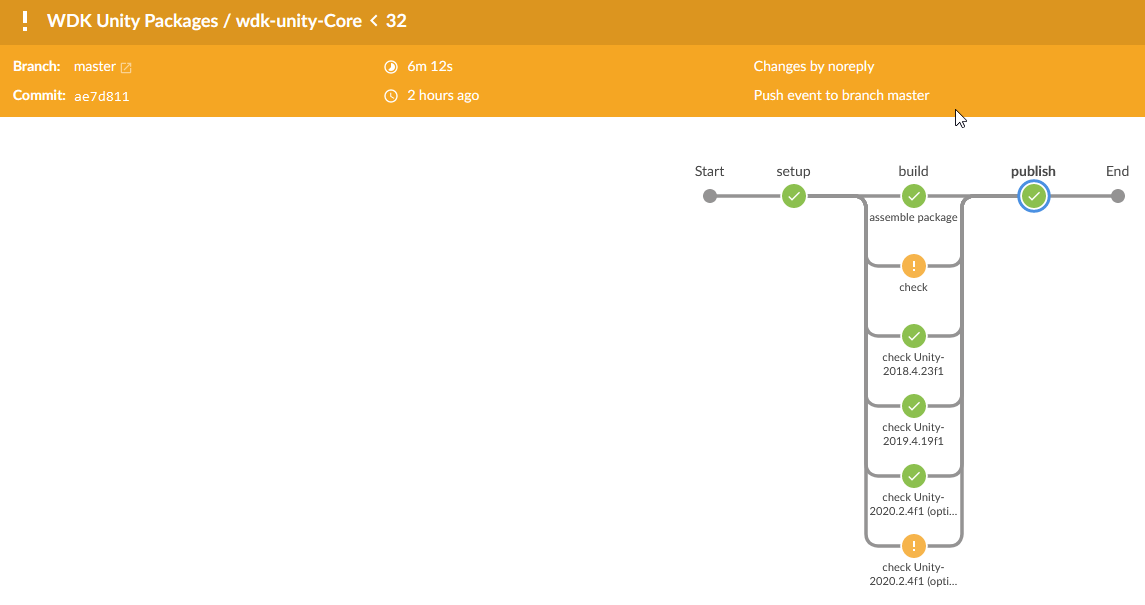 ! WDK Unity Packages / wdk-unity-Core < 32

Branch: master
Commit: ae7d811

6m 12s
2 hours ago

Changes by noreply
Push event to branch master

Start
setup
build
publish
End

assemble package
!
check
check Unity-2018.4.23f1
check Unity-2019.4.19f1
check Unity-2020.2.4f1 (opti...
!
check Unity-2020.2.4f1 (opti...